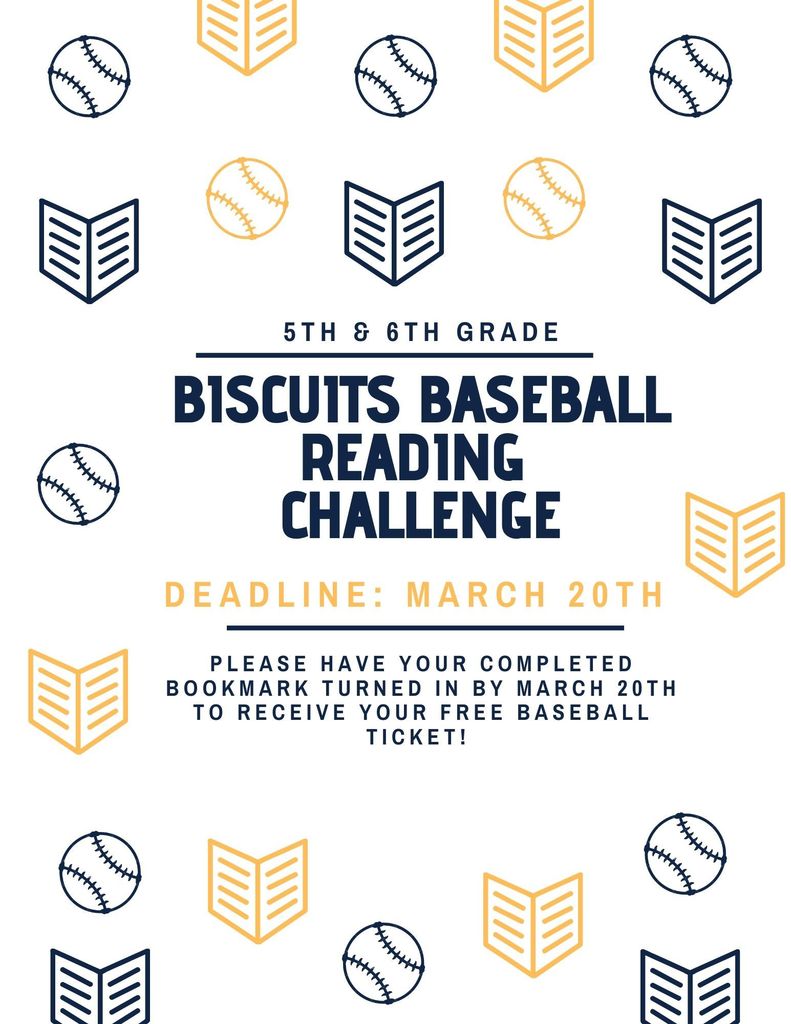 5TH & 6TH GRADE

BISCUITS BASEBALL READING CHALLENGE

DEADLINE: MARCH 20TH

PLEASE HAVE YOUR COMPLETED BOOKMARK TURNED IN BY MARCH 20TH TO RECEIVE YOUR FREE BASEBALL TICKET!